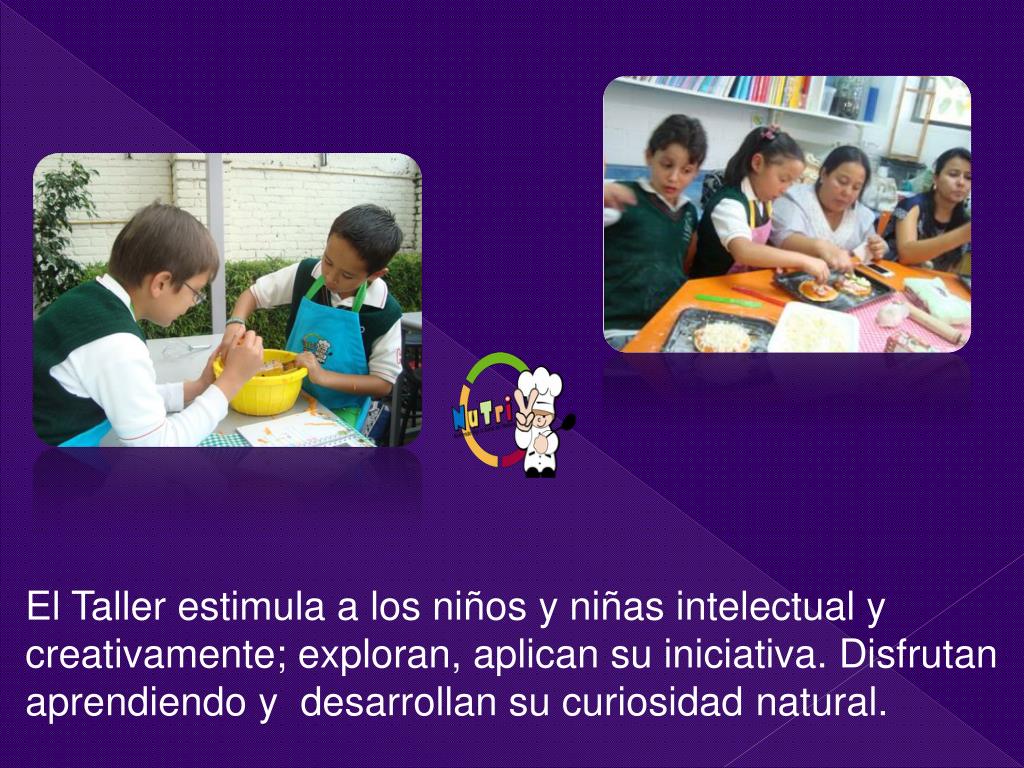 NuTri

El Taller estimula a los niños y niñas intelectual y creativamente; exploran, aplican su iniciativa. Disfrutan aprendiendo y desarrollan su curiosidad natural.